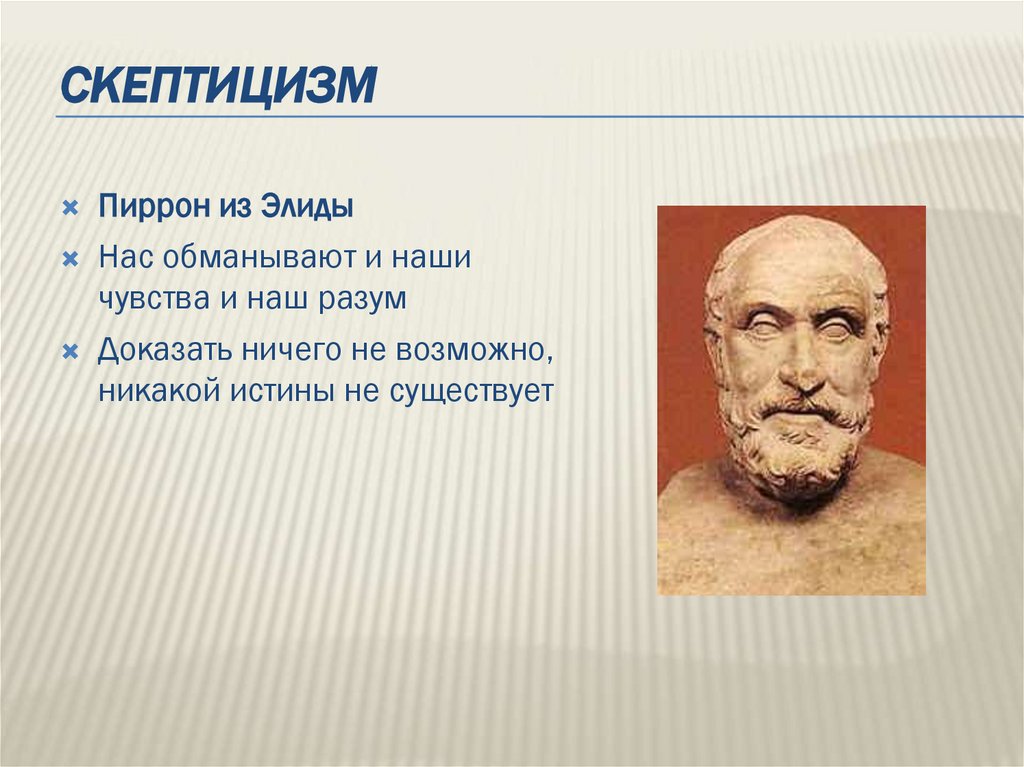 СКЕПТИЦИЗМ

Пиррон из Элиды

Нас обманывают и наши чувства и наш разум

Доказать ничего не возможно, никакой истины не существует